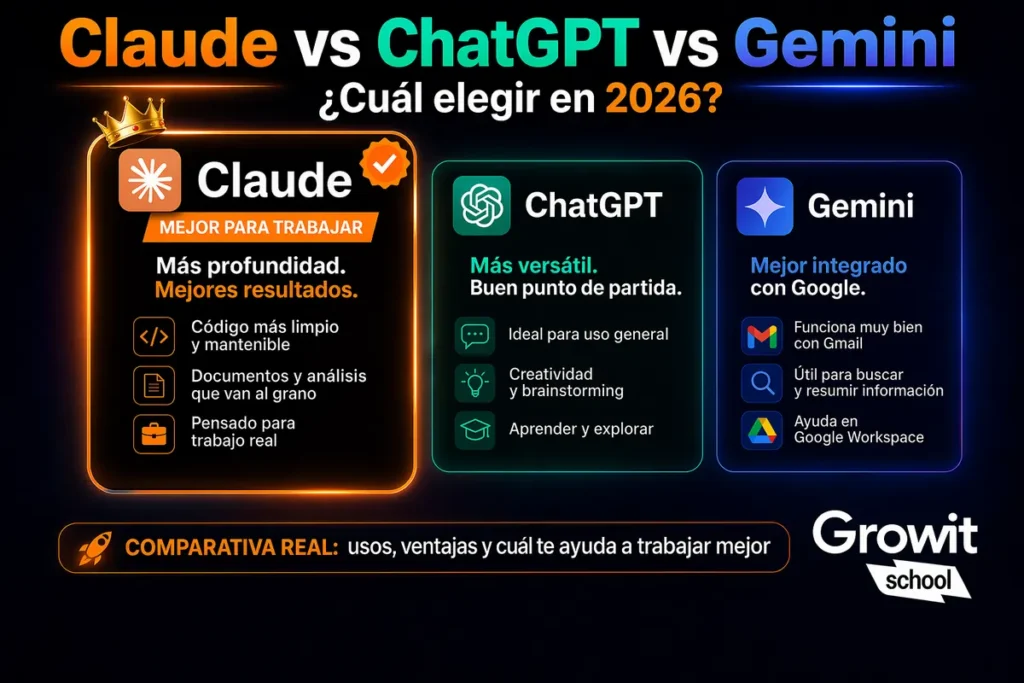 Claude vs ChatGPT vs Gemini
¿Cuál elegir en 2026?

Claude
MEJOR PARA TRABAJAR
Más profundidad.
Mejores resultados.
Código más limpio y mantenible
Documentos y análisis que van al grano
Pensado para trabajo real

ChatGPT
Más versátil.
Buen punto de partida.
Ideal para uso general
Creatividad y brainstorming
Aprender y explorar

Gemini
Mejor integrado con Google.
Funciona muy bien con Gmail
Útil para buscar y resumir información
Ayuda en Google Workspace

COMPARATIVA REAL: usos, ventajas y cuál te ayuda a trabajar mejor

Growit
school